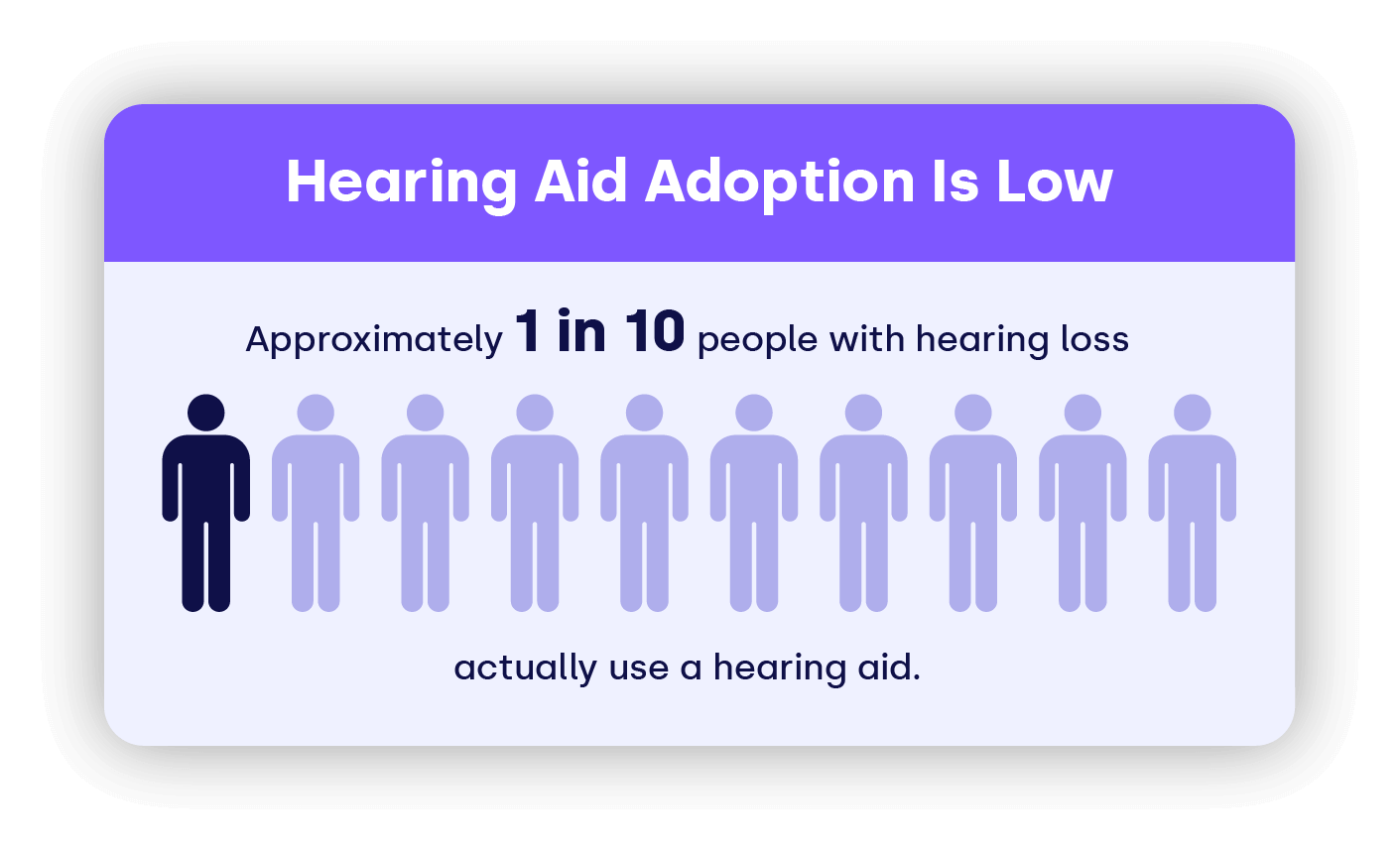 Hearing Aid Adoption Is Low

Approximately 1 in 10 people with hearing loss

actually use a hearing aid.